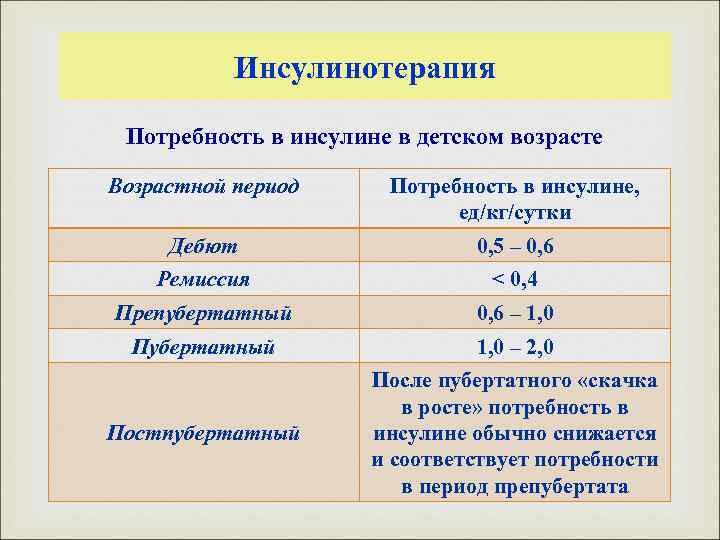 Инсулинотерапия

Потребность в инсулине в детском возрасте

| Возрастной период | Потребность в инсулине, ед/кг/сутки |
|---|---|
| Дебют | 0,5 – 0,6 |
| Ремиссия | < 0,4 |
| Препубертатный | 0,6 – 1,0 |
| Пубертатный | 1,0 – 2,0 |
| Постпубертатный | После пубертатного «скачка в росте» потребность в инсулине обычно снижается и соответствует потребности в период препубертата |